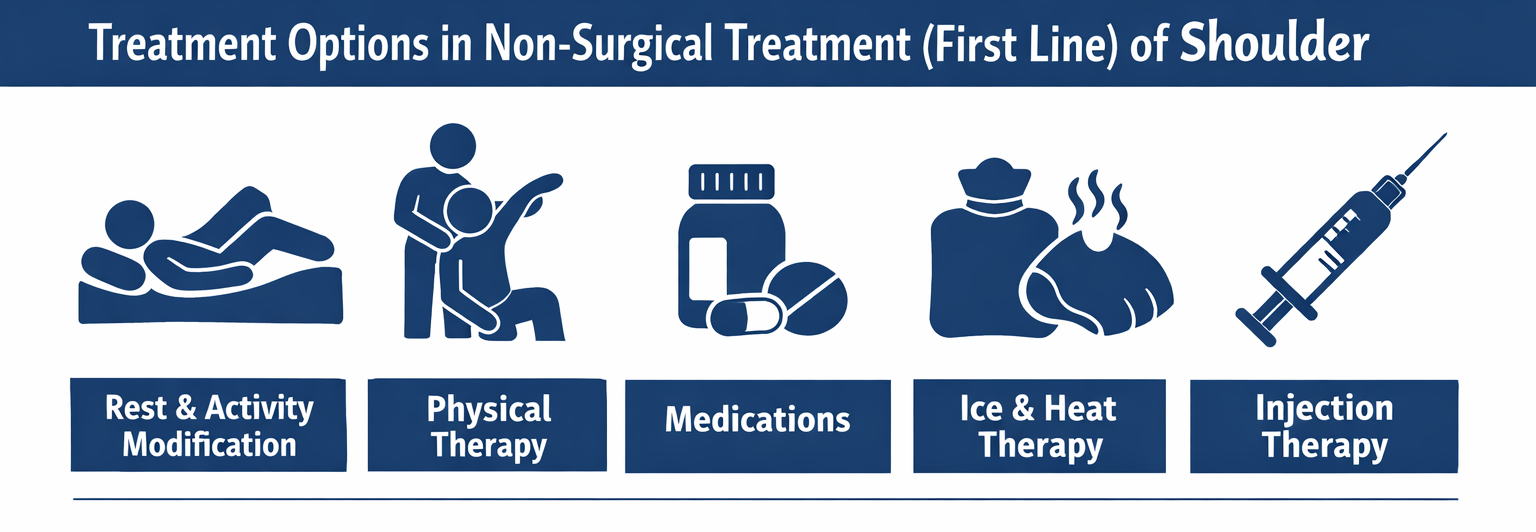 Treatment Options in Non-Surgical Treatment (First Line) of Shoulder

Rest & Activity Modification

Physical Therapy

Medications

Ice & Heat Therapy

Injection Therapy